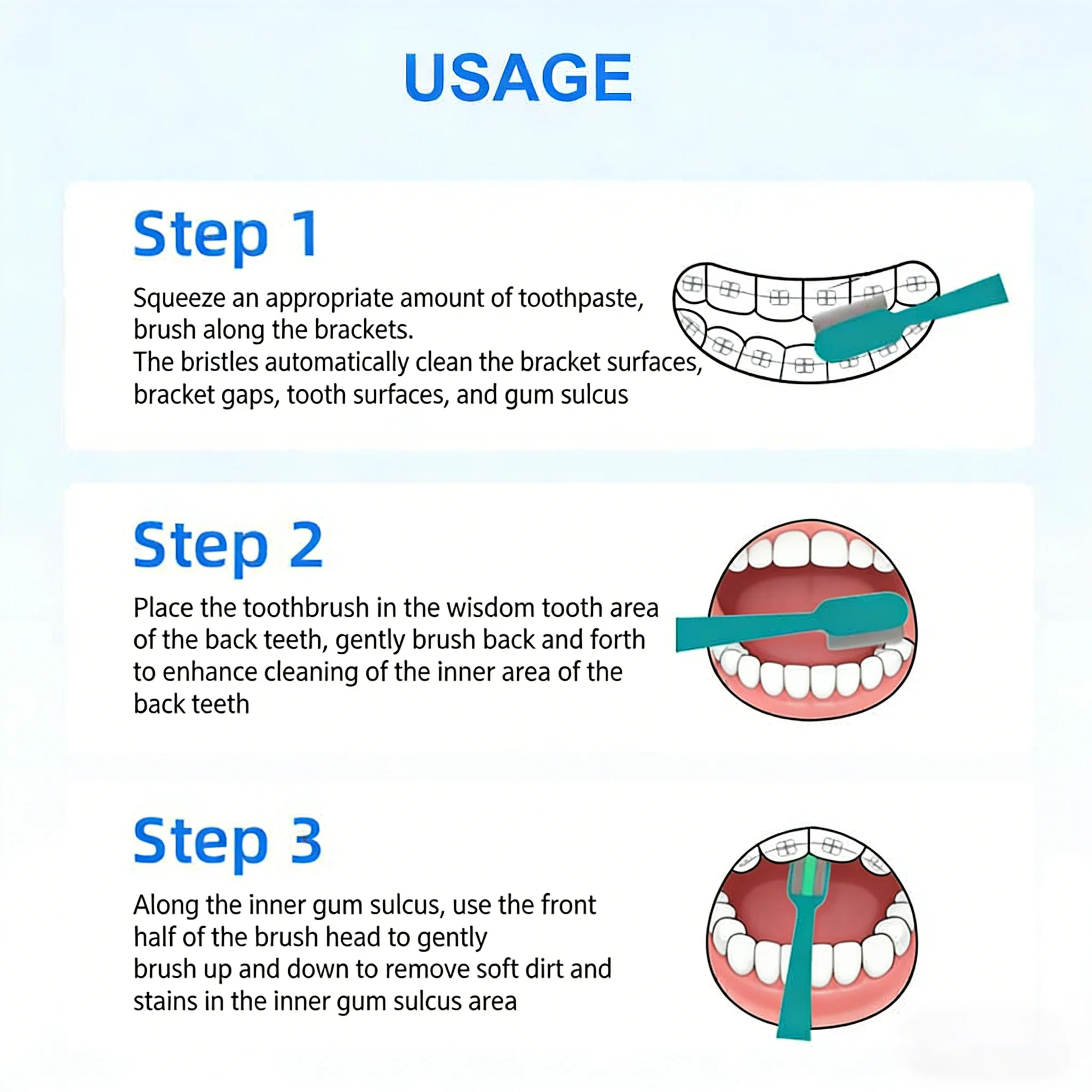 USAGE

Step 1

Squeeze an appropriate amount of toothpaste, brush along the brackets.
The bristles automatically clean the bracket surfaces, bracket gaps, tooth surfaces, and gum sulcus

Step 2

Place the toothbrush in the wisdom tooth area of the back teeth, gently brush back and forth to enhance cleaning of the inner area of the back teeth

Step 3

Along the inner gum sulcus, use the front half of the brush head to gently
brush up and down to remove soft dirt and stains in the inner gum sulcus area